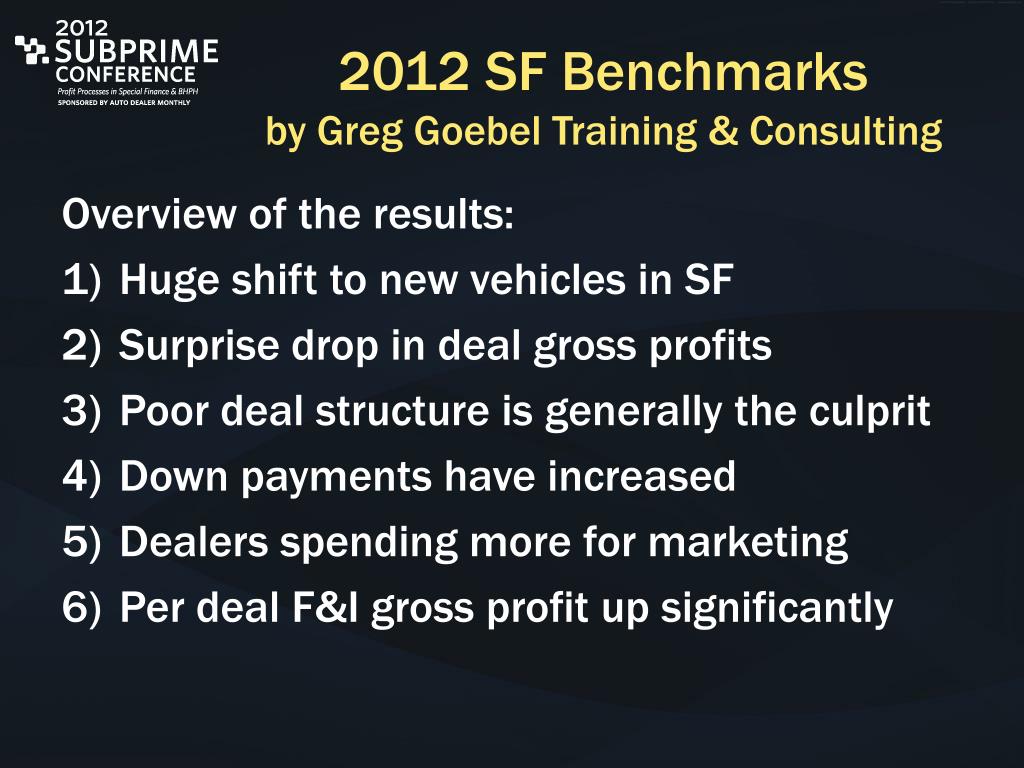 2012 SUBPRIME CONFERENCE
Profit Processes in Special Finance & BHPH
SPONSORED BY AUTO DEALER MONTHLY

2012 SF Benchmarks
by Greg Goebel Training & Consulting

Overview of the results:
1) Huge shift to new vehicles in SF
2) Surprise drop in deal gross profits
3) Poor deal structure is generally the culprit
4) Down payments have increased
5) Dealers spending more for marketing
6) Per deal F&I gross profit up significantly